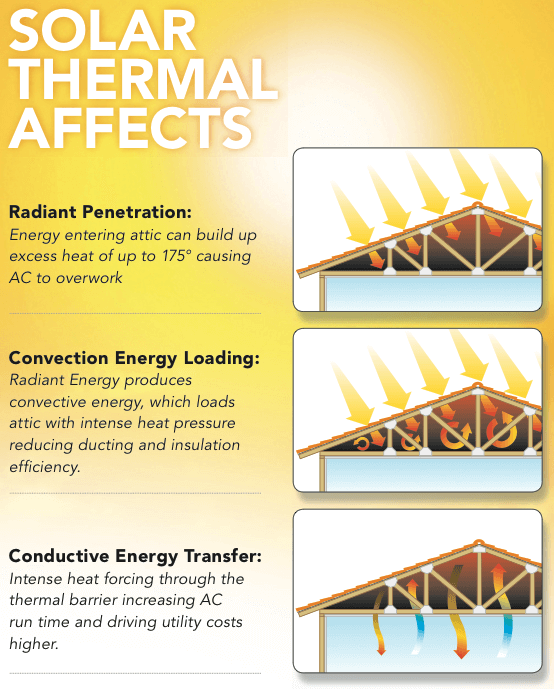 SOLAR THERMAL AFFECTS

Radiant Penetration:
Energy entering attic can build up excess heat of up to 175° causing AC to overwork

Convection Energy Loading:
Radiant Energy produces convective energy, which loads attic with intense heat pressure reducing ducting and insulation efficiency.

Conductive Energy Transfer:
Intense heat forcing through the thermal barrier increasing AC run time and driving utility costs higher.